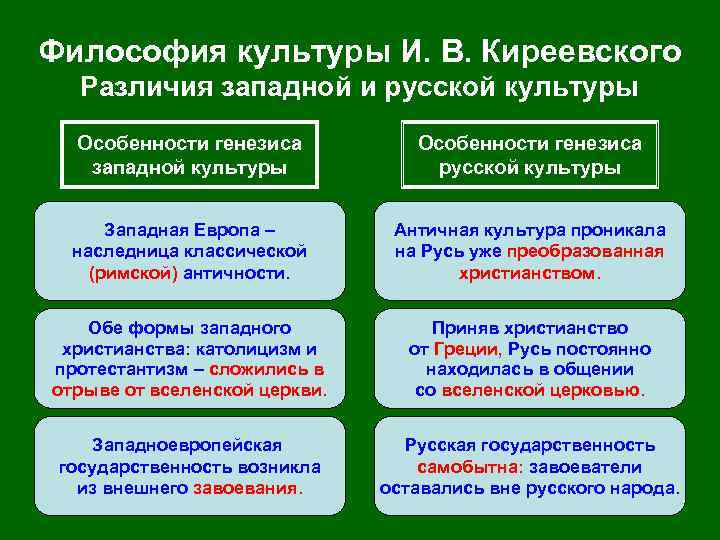 Философия культуры И. В. Киреевского
Различия западной и русской культуры

Особенности генезиса западной культуры

Западная Европа – наследница классической (римской) античности.

Обе формы западного христианства: католицизм и протестантизм – сложились в отрыве от вселенской церкви.

Западноевропейская государственность возникла из внешнего завоевания.

Особенности генезиса русской культуры

Античная культура проникала на Русь уже преобразованная христианством.

Приняв христианство от Греции, Русь постоянно находилась в общении со вселенской церковью.

Русская государственность самобытна: завоеватели оставались вне русского народа.